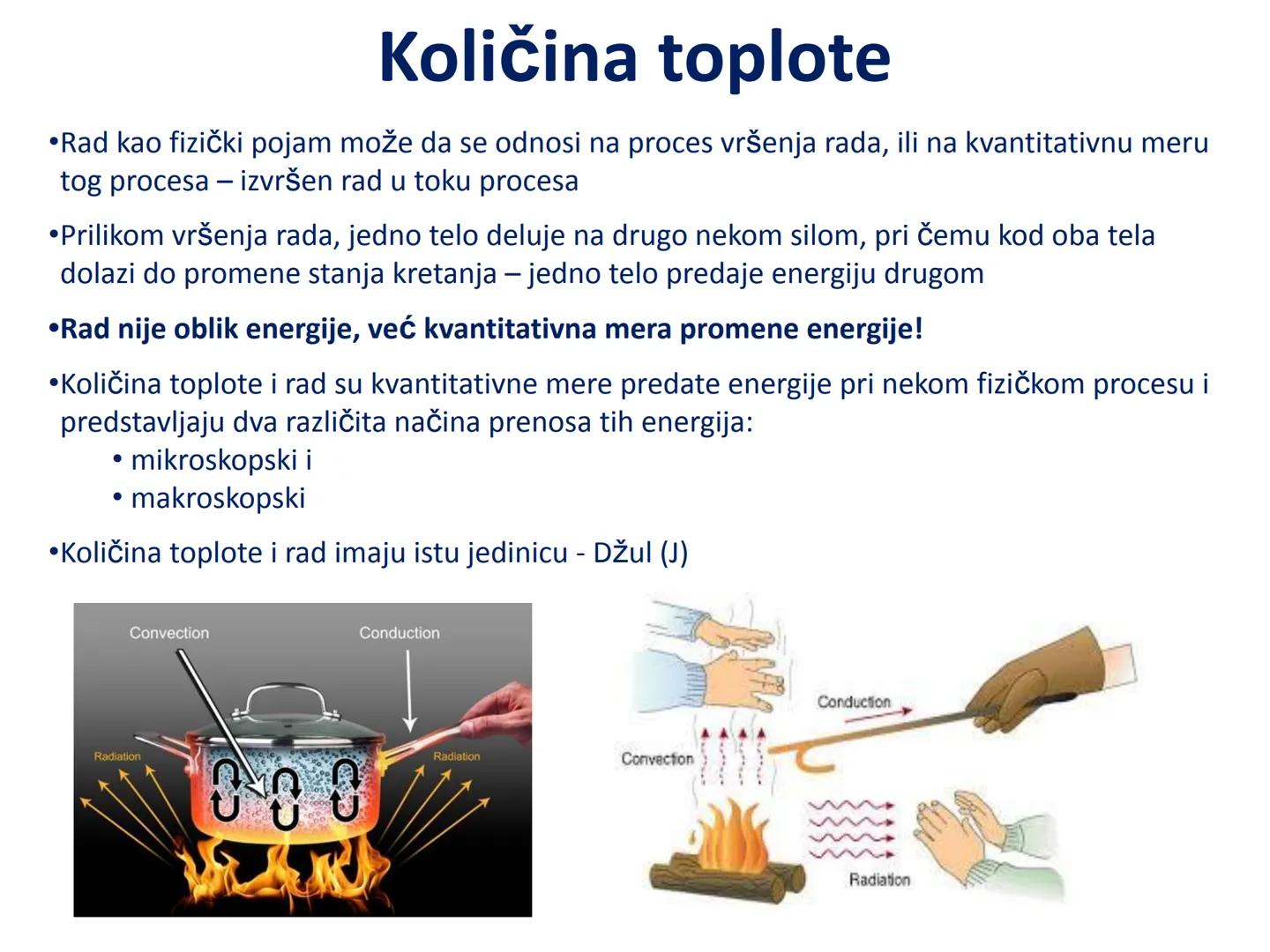 Količina toplote

•Rad kao fizički pojam može da se odnosi na proces vršenja rada, ili na kvantitativnu meru tog procesa – izvršen rad u toku procesa

•Prilikom vršenja rada, jedno telo deluje na drugo nekom silom, pri čemu kod oba tela dolazi do promene stanja kretanja – jedno telo predaje energiju drugom

•Rad nije oblik energije, već kvantitativna mera promene energije!

•Količina toplote i rad su kvantitativne mere predate energije pri nekom fizičkom procesu i predstavljaju dva različita načina prenosa tih energija:
• mikroskopski i
• makroskopski

•Količina toplote i rad imaju istu jedinicu - Džul (J)

Convection
Conduction
Radiation
Radiation

Conduction
Convection
Radiation